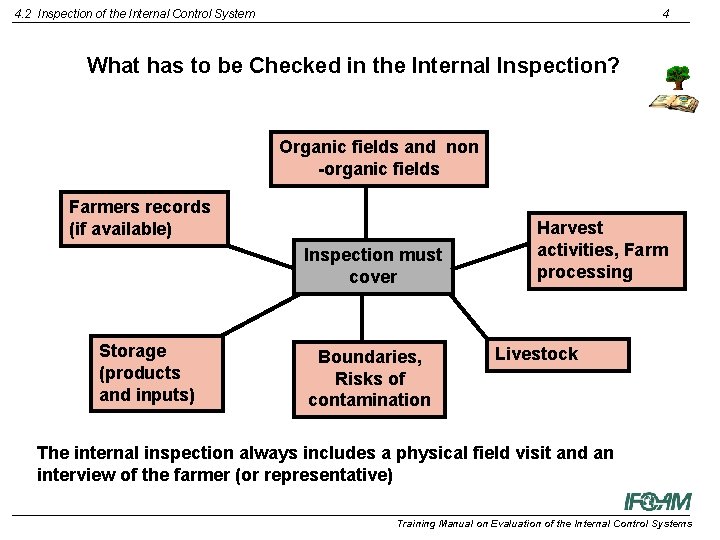 4.2 Inspection of the Internal Control System

4

What has to be Checked in the Internal Inspection?

Organic fields and non -organic fields

Farmers records (if available)

Inspection must cover

Harvest activities, Farm processing

Storage (products and inputs)

Boundaries, Risks of contamination

Livestock

The internal inspection always includes a physical field visit and an interview of the farmer (or representative)

IFOAM

Training Manual on Evaluation of the Internal Control Systems